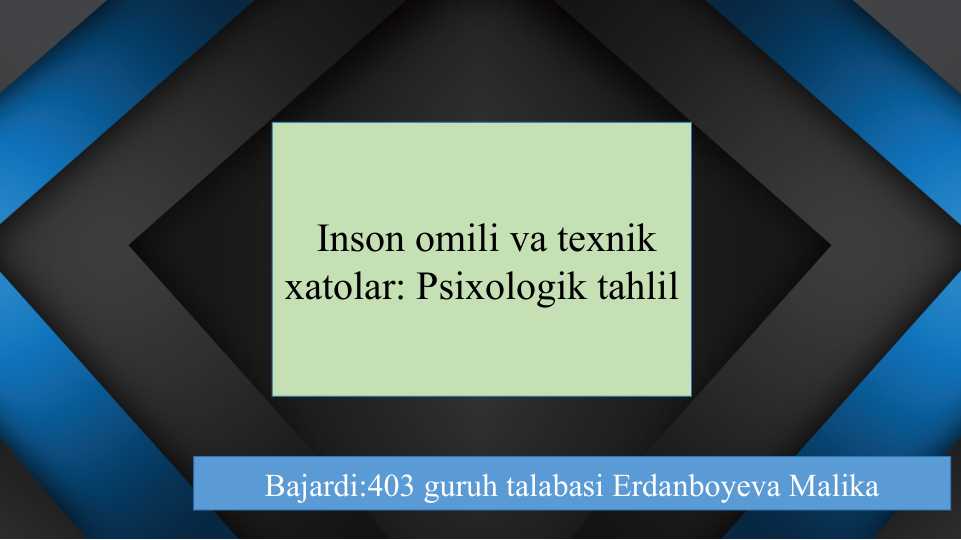 Inson omili va texnik xatolar: Psixologik tahlil

Bajardi:403 guruh talabasi Erdanboyeva Malika